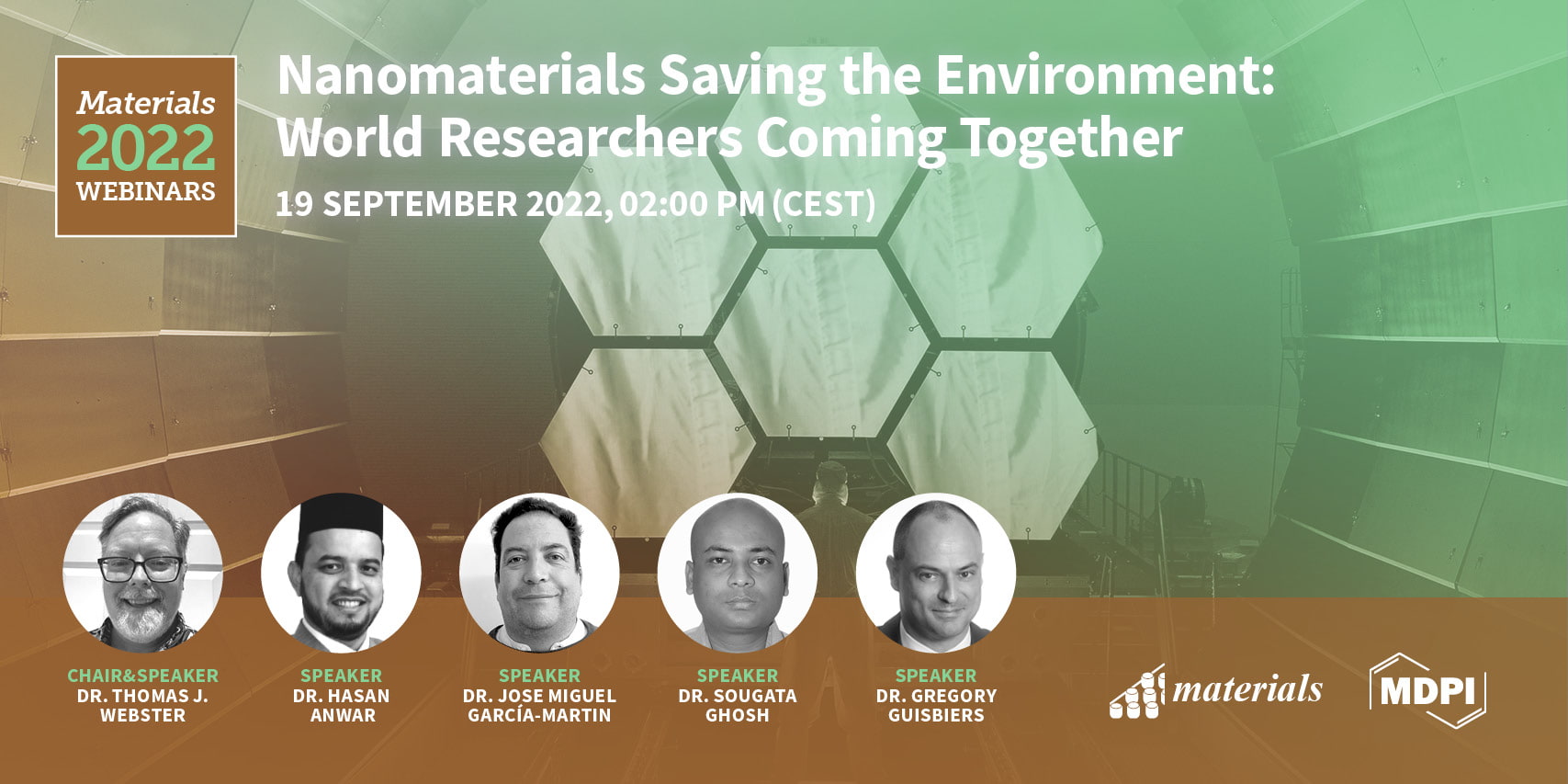 Materials 2022 WEBINARS

Nanomaterials Saving the Environment: World Researchers Coming Together

19 SEPTEMBER 2022, 02:00 PM (CEST)

CHAIR&SPEAKER
DR. THOMAS J. WEBSTER

SPEAKER
DR. HASAN ANWAR

SPEAKER
DR. JOSE MIGUEL GARCÍA-MARTIN

SPEAKER
DR. SOUGATA GHOSH

SPEAKER
DR. GREGORY GUISBIERS

materials

MDPI